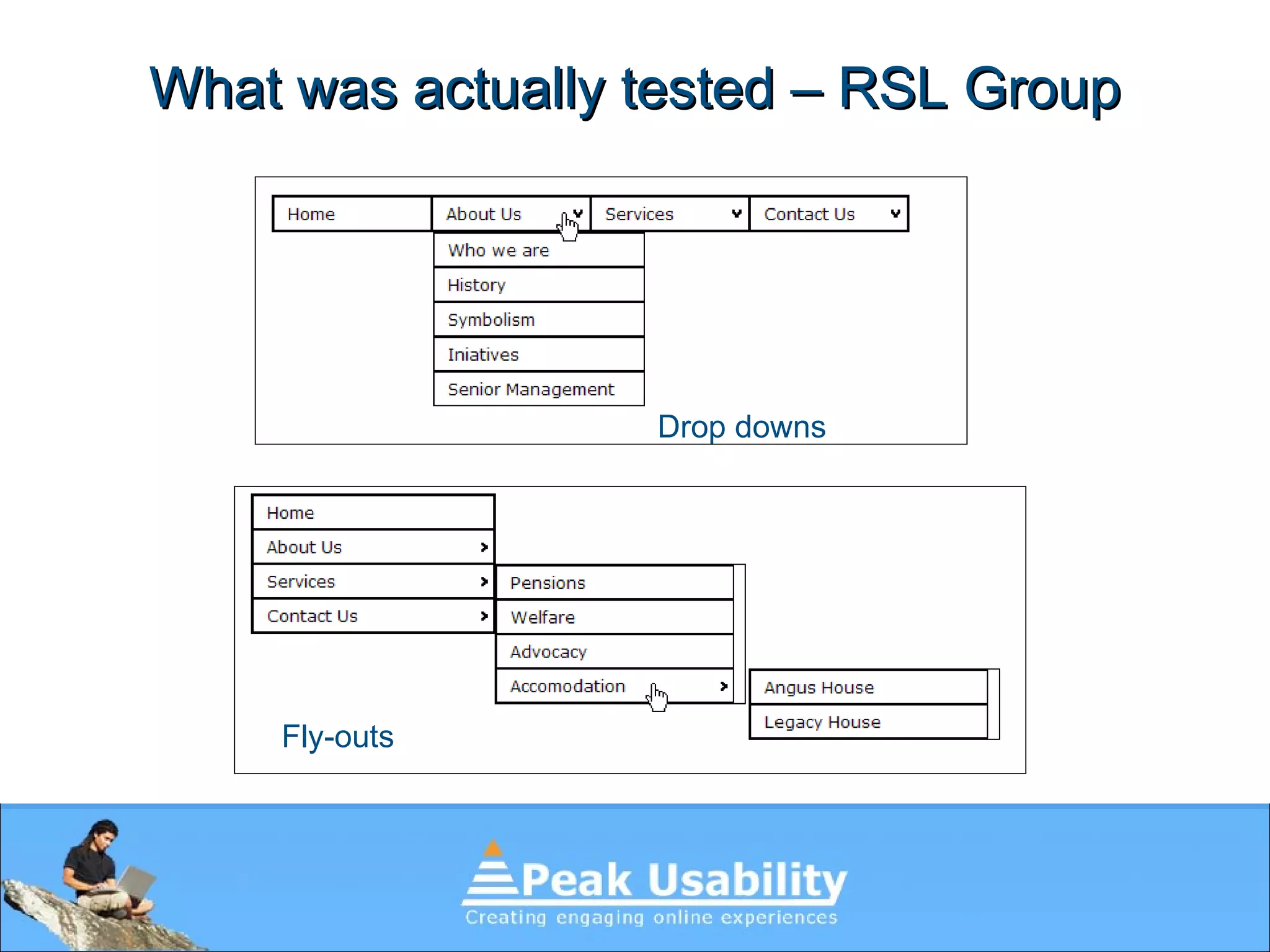 What was actually tested – RSL Group

Home
About Us
Services
Contact Us

Who we are
History
Symbolism
Iniatives
Senior Management

Drop downs

Home
About Us
Services
Contact Us

Pensions
Welfare
Advocacy
Accomodation

Angus House
Legacy House

Fly-outs

Peak Usability
Creating engaging online experiences